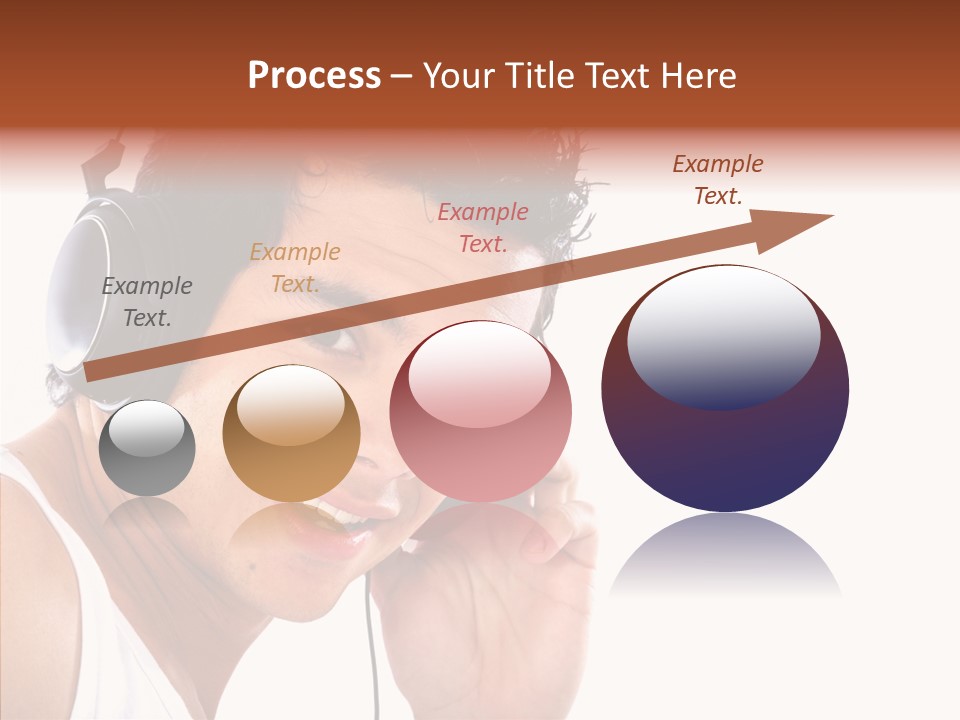 Process – Your Title Text Here

Example Text.

Example Text.

Example Text.

Example Text.